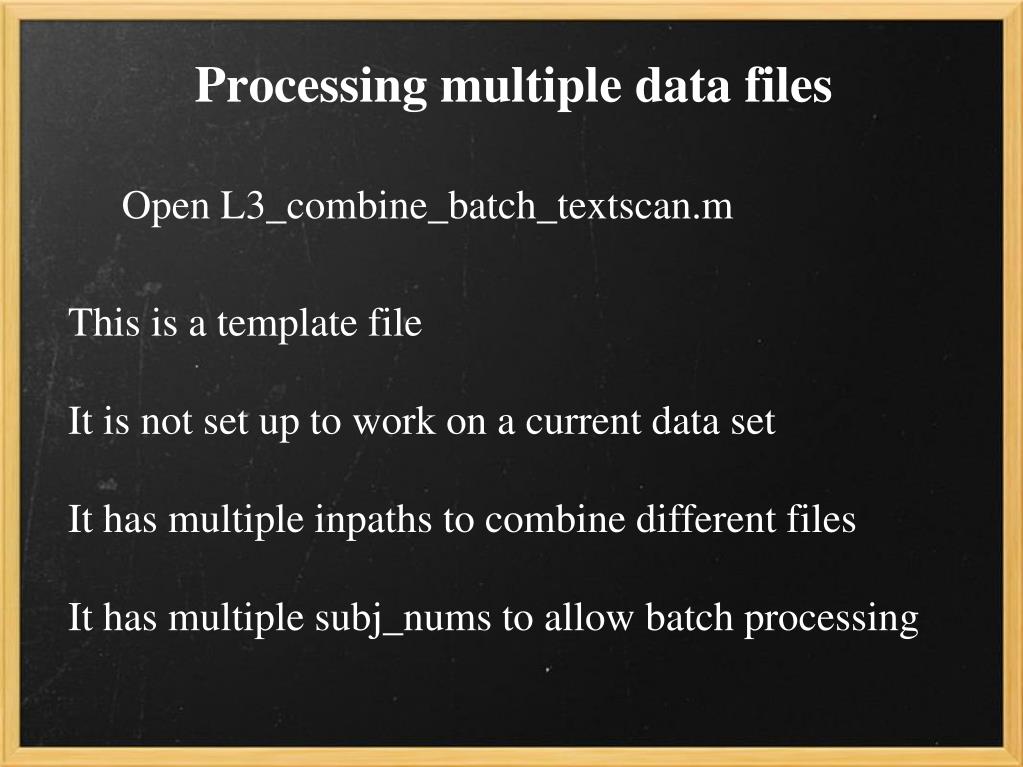 Processing multiple data files

Open L3_combine_batch_textscan.m

This is a template file

It is not set up to work on a current data set

It has multiple inpaths to combine different files

It has multiple subj_nums to allow batch processing